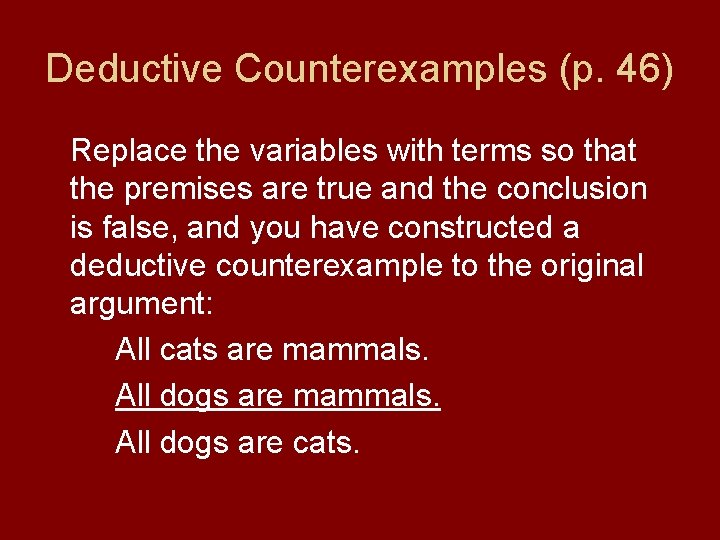 Deductive Counterexamples (p. 46)

Replace the variables with terms so that the premises are true and the conclusion is false, and you have constructed a deductive counterexample to the original argument:

All cats are mammals.

All dogs are mammals.

All dogs are cats.